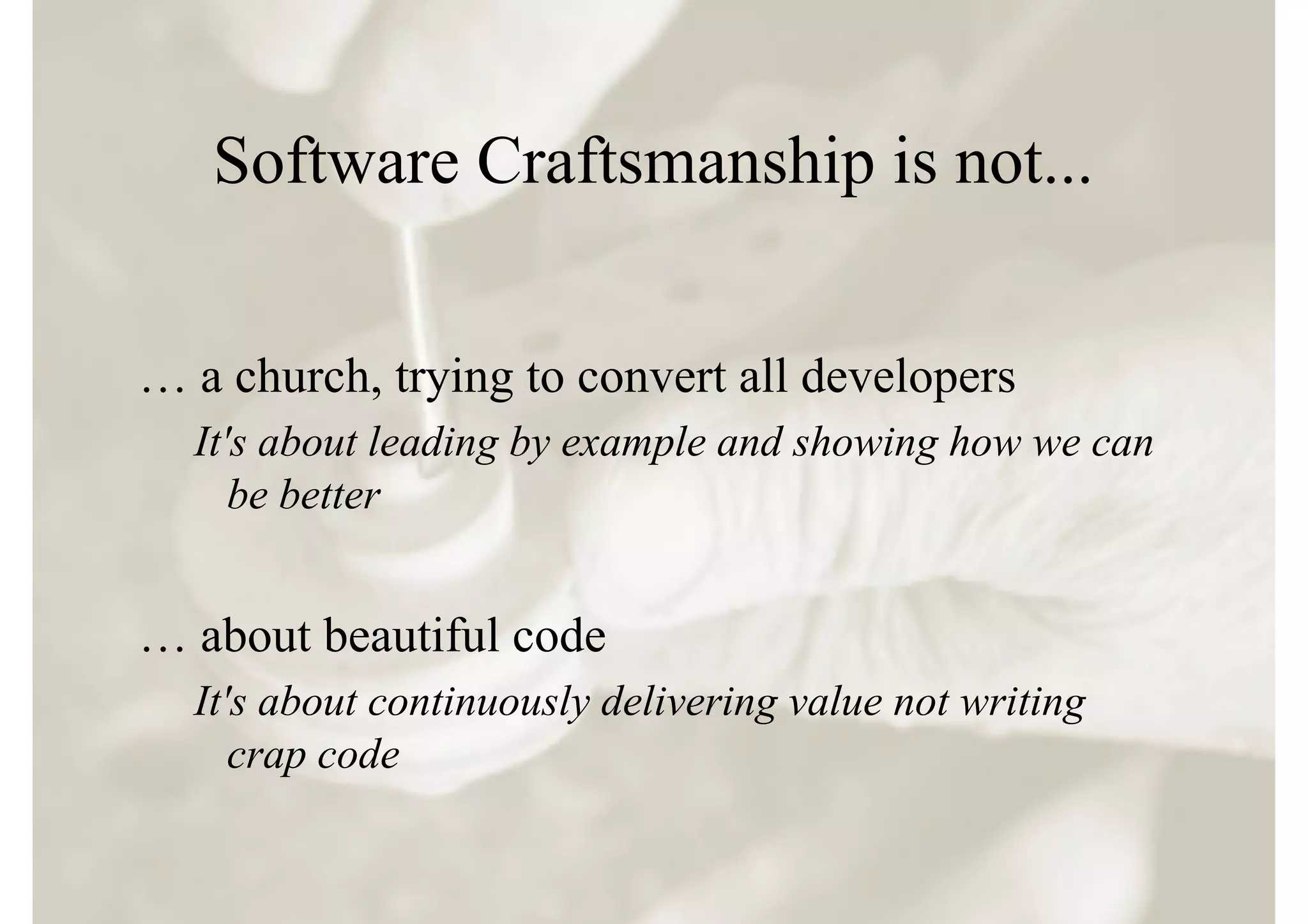 Software Craftsmanship is not...

… a church, trying to convert all developers

It's about leading by example and showing how we can be better

… about beautiful code

It's about continuously delivering value not writing crap code